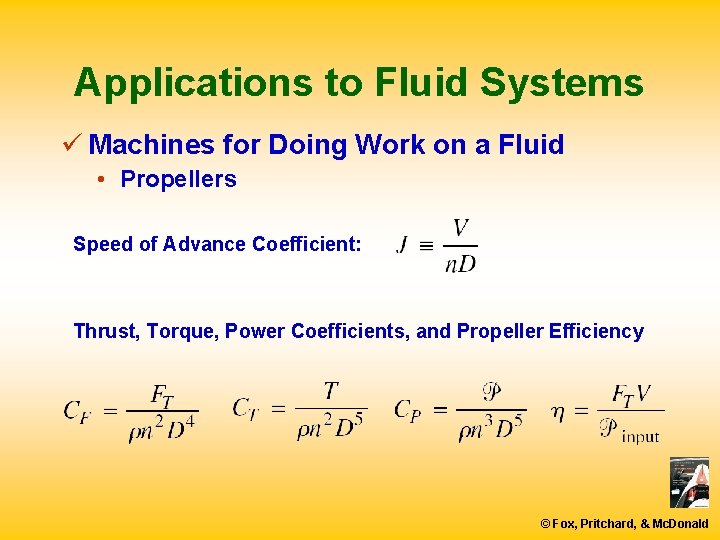 Applications to Fluid Systems

✓ Machines for Doing Work on a Fluid

• Propellers

Speed of Advance Coefficient: $J \equiv \frac{V}{nD}$

Thrust, Torque, Power Coefficients, and Propeller Efficiency

$C_F = \frac{F_T}{\rho n^2 D^4}$ $C_T = \frac{T}{\rho n^2 D^5}$ $C_P = \frac{\mathcal{P}}{\rho n^3 D^5}$ $\eta = \frac{F_T V}{\mathcal{P}_{\text{input}}}$

© Fox, Pritchard, & McDonald